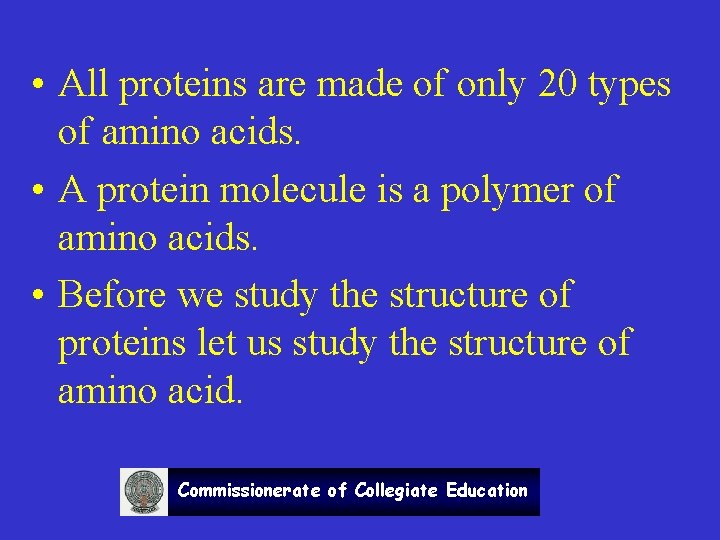 • All proteins are made of only 20 types of amino acids.

• A protein molecule is a polymer of amino acids.

• Before we study the structure of proteins let us study the structure of amino acid.

Commissionerate of Collegiate Education